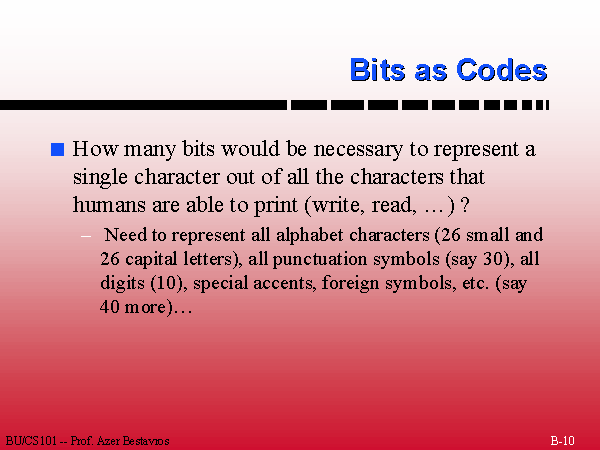 Bits as Codes

How many bits would be necessary to represent a single character out of all the characters that humans are able to print (write, read, …) ?

– Need to represent all alphabet characters (26 small and 26 capital letters), all punctuation symbols (say 30), all digits (10), special accents, foreign symbols, etc. (say 40 more)…

BU/CS101 -- Prof. Azer Bestavros

B-10